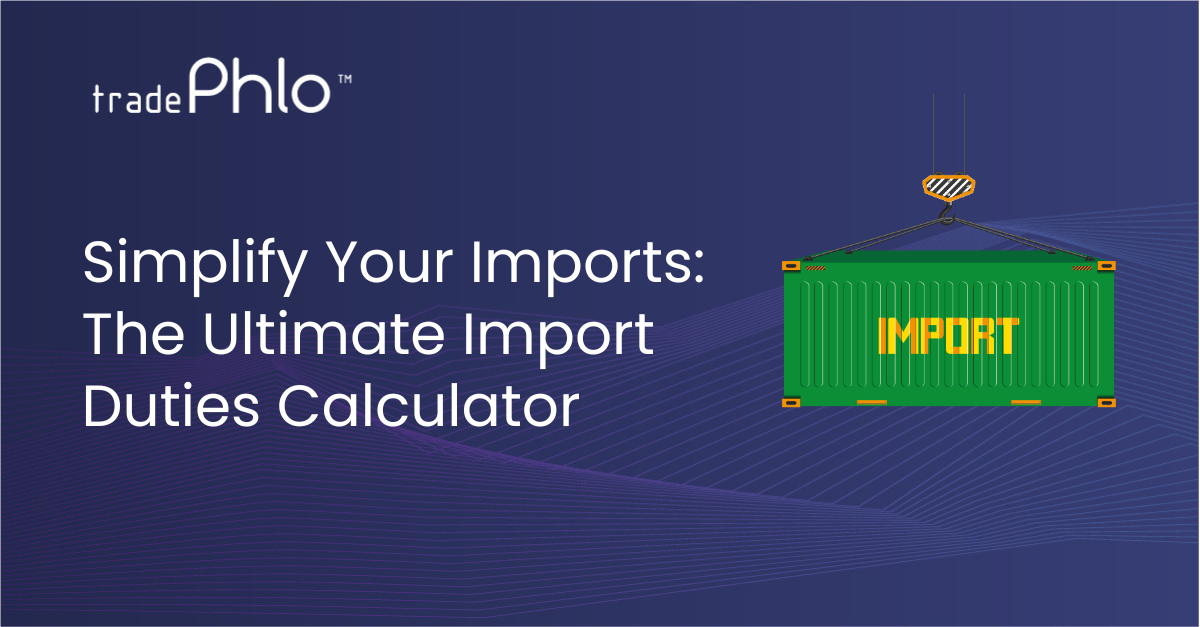 tradePhlo™

Simplify Your Imports: The Ultimate Import Duties Calculator

IMPORT